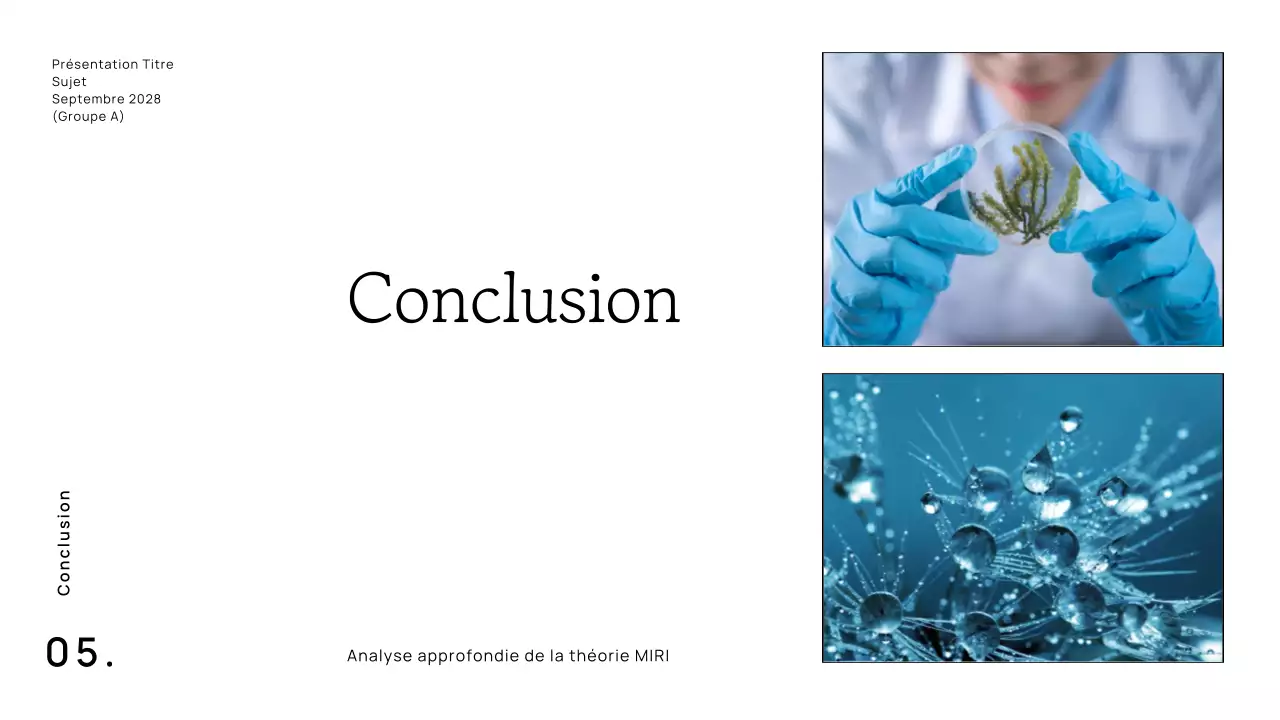 Présentation Titre
Sujet
Septembre 2028
(Groupe A)

Conclusion

Conclusion

05.

Analyse approfondie de la théorie MIRI